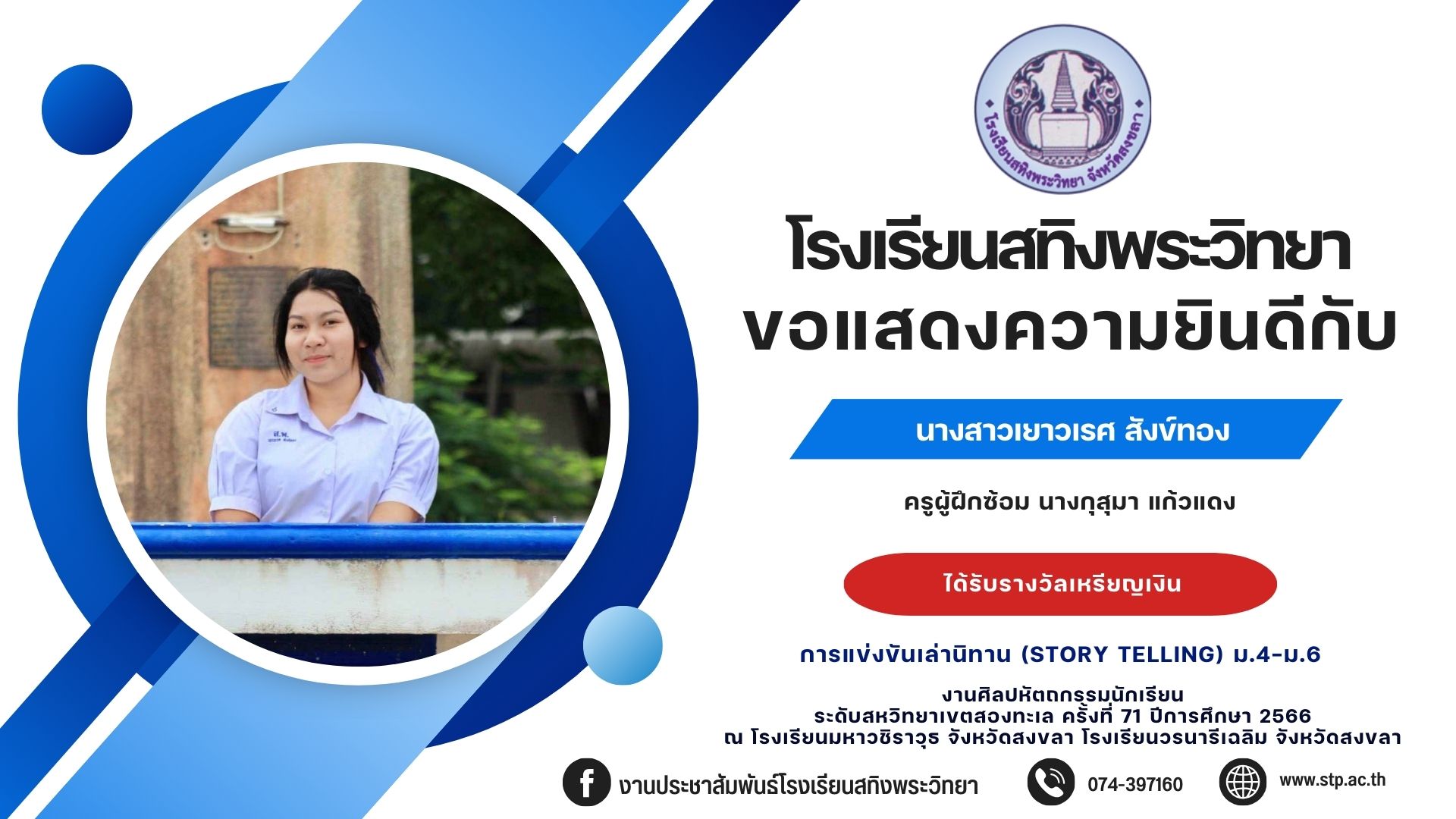 โรงเรียนสทิงพระวิทยา จังหวัดสงขลา

โรงเรียนสทิงพระวิทยา
ขอแสดงความยินดีกับ

นางสาวเยาวเรศ สังข์ทอง

ครูผู้ฝึกซ้อม นางกุสุมา แก้วแดง

ได้รับรางวัลเหรียญเงิน

การแข่งขันเล่านิทาน (STORY TELLING) ม.4-ม.6

งานศิลปหัตถกรรมนักเรียน
ระดับสหวิทยาเขตสองทะเล ครั้งที่ 71 ปีการศึกษา 2566
ณ โรงเรียนมหาวชิราวุธ จังหวัดสงขลา โรงเรียนวรนารีเฉลิม จังหวัดสงขลา

งานประชาสัมพันธ์โรงเรียนสทิงพระวิทยา
074-397160
www.stp.ac.th